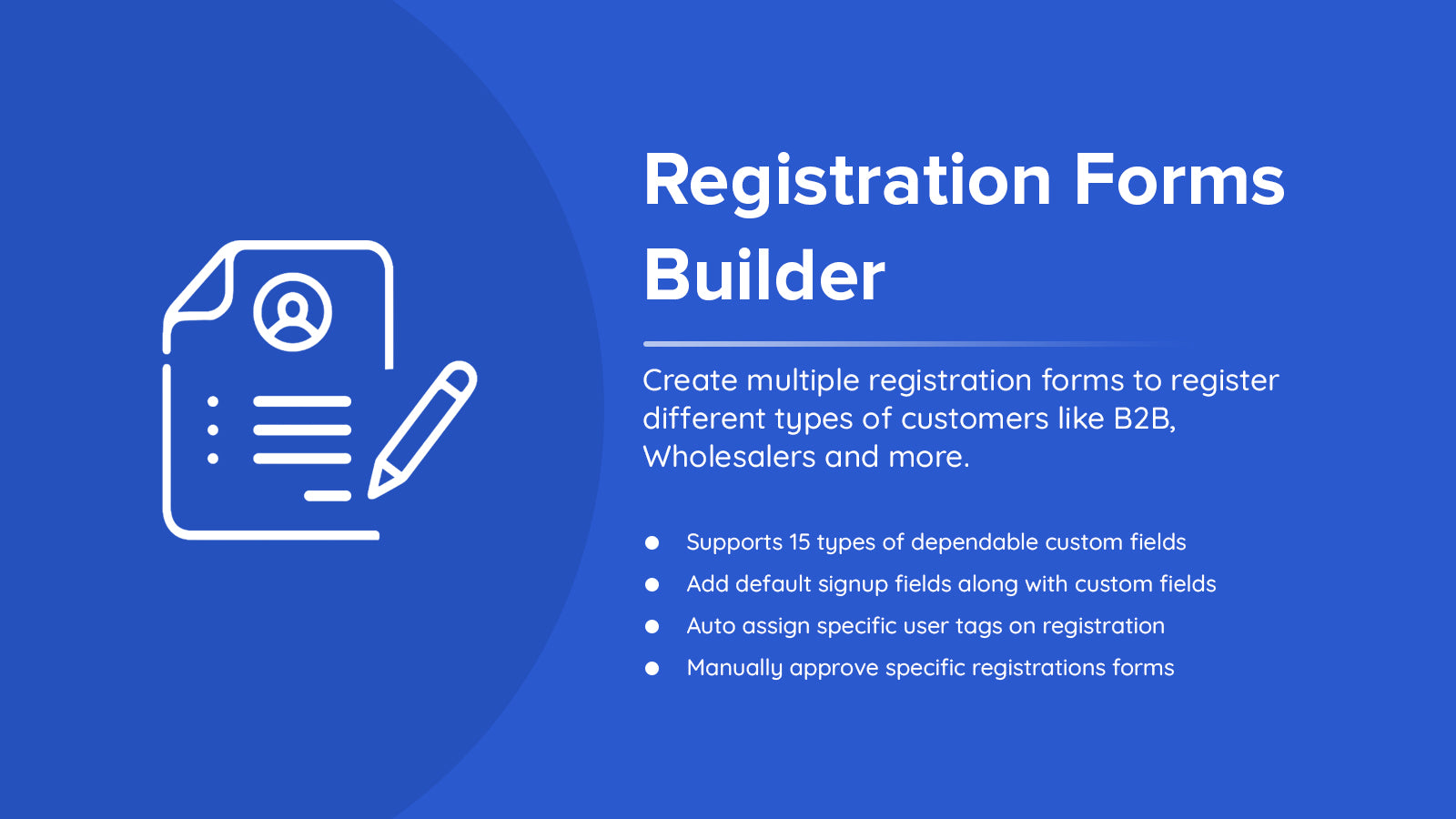 Registration Forms Builder

Create multiple registration forms to register different types of customers like B2B, Wholesalers and more.

• Supports 15 types of dependable custom fields
• Add default signup fields along with custom fields
• Auto assign specific user tags on registration
• Manually approve specific registrations forms